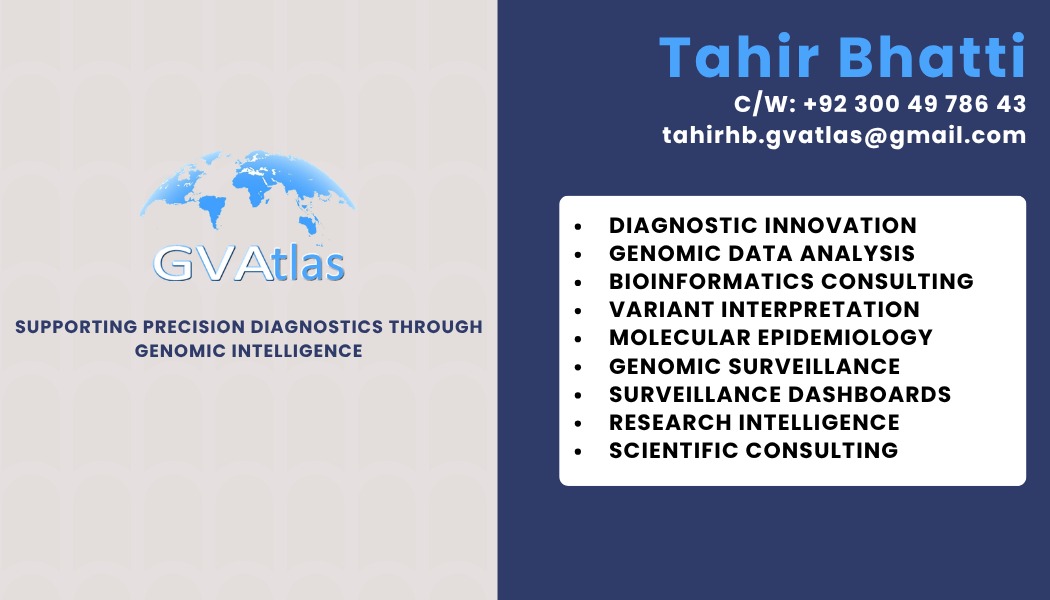 GVAtlas

SUPPORTING PRECISION DIAGNOSTICS THROUGH GENOMIC INTELLIGENCE

Tahir Bhatti

C/W: +92 300 49 786 43
tahirhb.gvatlas@gmail.com

• DIAGNOSTIC INNOVATION
• GENOMIC DATA ANALYSIS
• BIOINFORMATICS CONSULTING
• VARIANT INTERPRETATION
• MOLECULAR EPIDEMIOLOGY
• GENOMIC SURVEILLANCE
• SURVEILLANCE DASHBOARDS
• RESEARCH INTELLIGENCE
• SCIENTIFIC CONSULTING